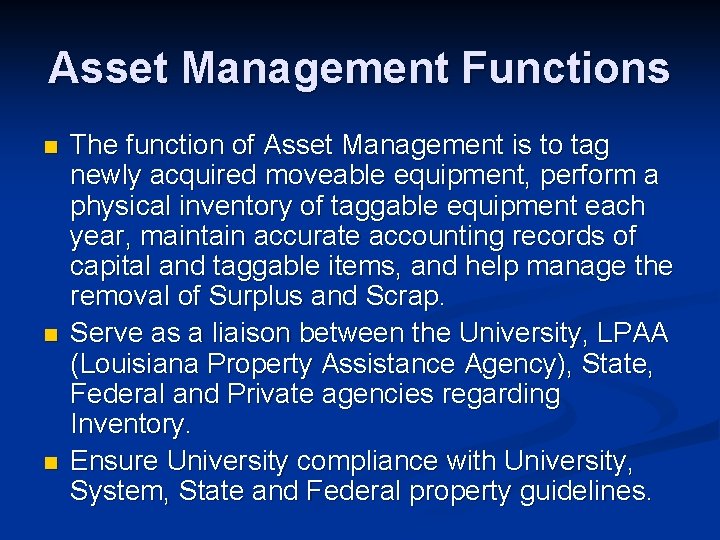 Asset Management Functions

- The function of Asset Management is to tag newly acquired moveable equipment, perform a physical inventory of taggable equipment each year, maintain accurate accounting records of capital and taggable items, and help manage the removal of Surplus and Scrap.
- Serve as a liaison between the University, LPAA (Louisiana Property Assistance Agency), State, Federal and Private agencies regarding Inventory.
- Ensure University compliance with University, System, State and Federal property guidelines.